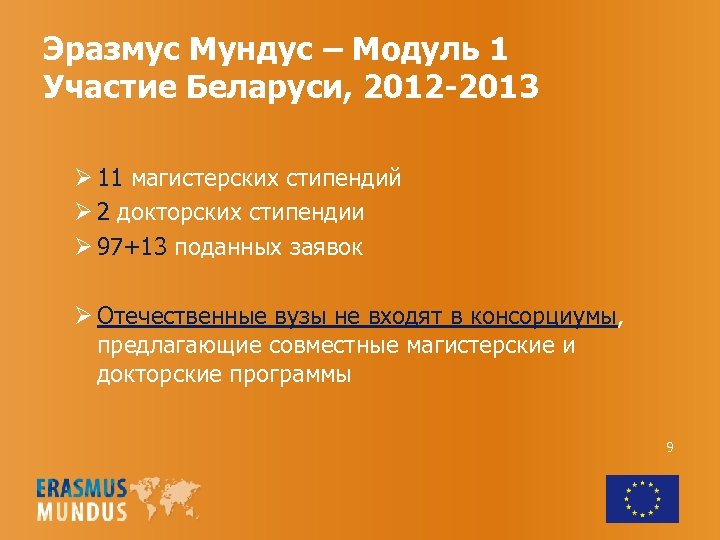 Эразмус Мундус – Модуль 1
Участие Беларуси, 2012-2013

➢ 11 магистерских стипендий
➢ 2 докторских стипендии
➢ 97+13 поданных заявок

➢ Отечественные вузы не входят в консорциумы, предлагающие совместные магистерские и докторские программы

9

ERASMUS
MUNDUS